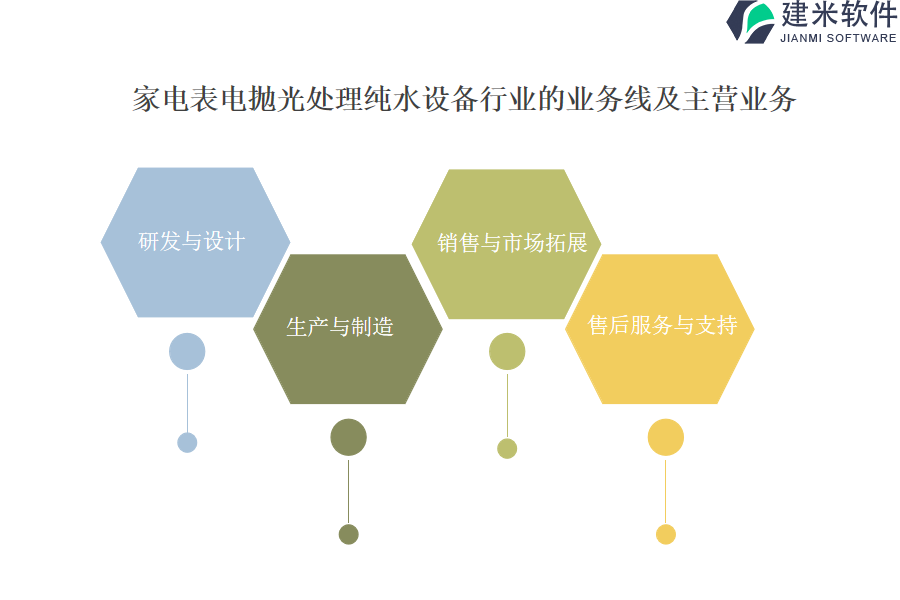 建米软件
JIANMI SOFTWARE

家电表电抛光处理纯水设备行业的业务线及主营业务

研发与设计

生产与制造

销售与市场拓展

售后服务与支持